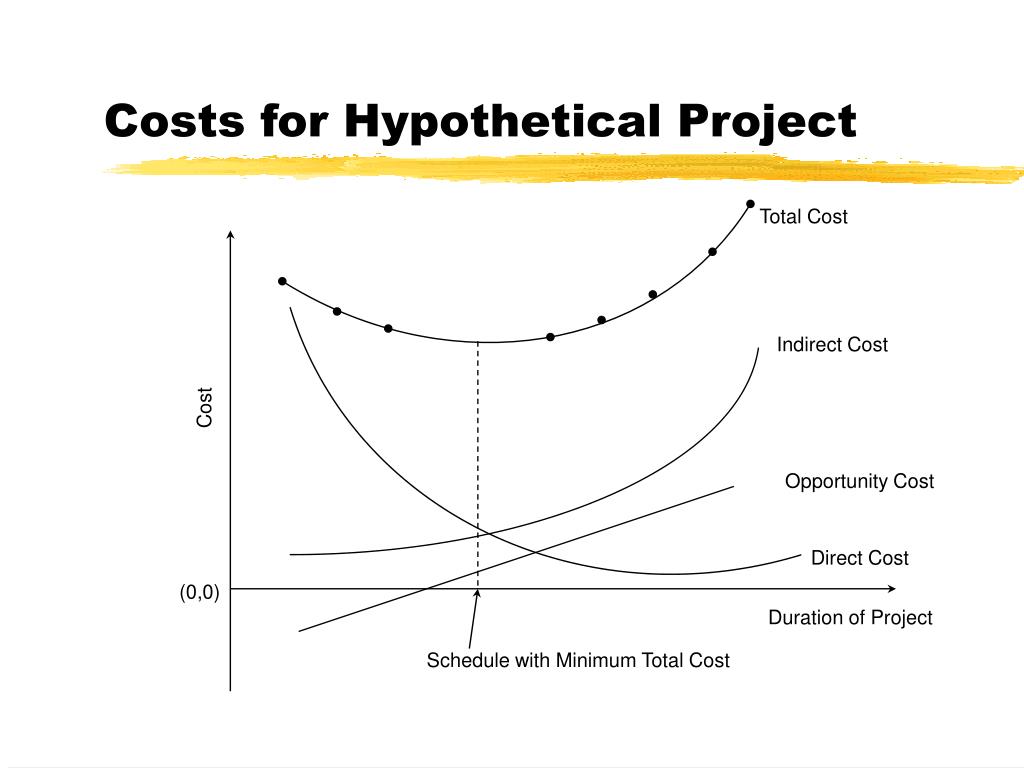 Costs for Hypothetical Project

Total Cost

Indirect Cost

Cost

Opportunity Cost

Direct Cost

(0,0)

Duration of Project

Schedule with Minimum Total Cost